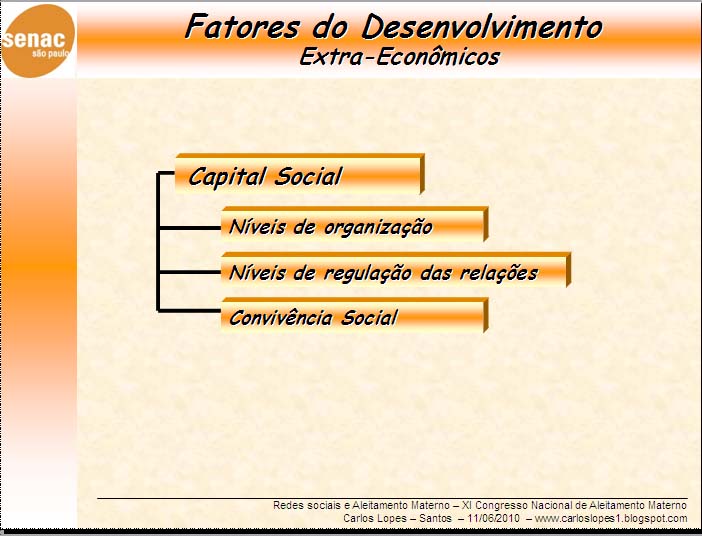 senac
são paulo

Fatores do Desenvolvimento
Extra-Econômicos

Capital Social

Níveis de organização

Níveis de regulação das relações

Convivência Social

Redes sociais e Aleitamento Materno – XI Congresso Nacional de Aleitamento Materno
Carlos Lopes – Santos – 11/06/2010 – www.carloslopes1.blogspot.com